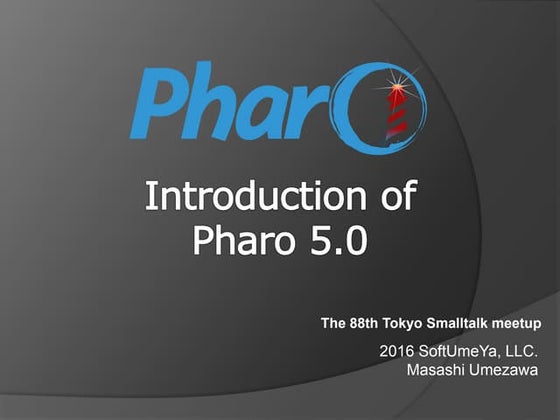 Pharo

Introduction of Pharo 5.0

The 88th Tokyo Smalltalk meetup

2016 SoftUmeYa, LLC.
Masashi Umezawa